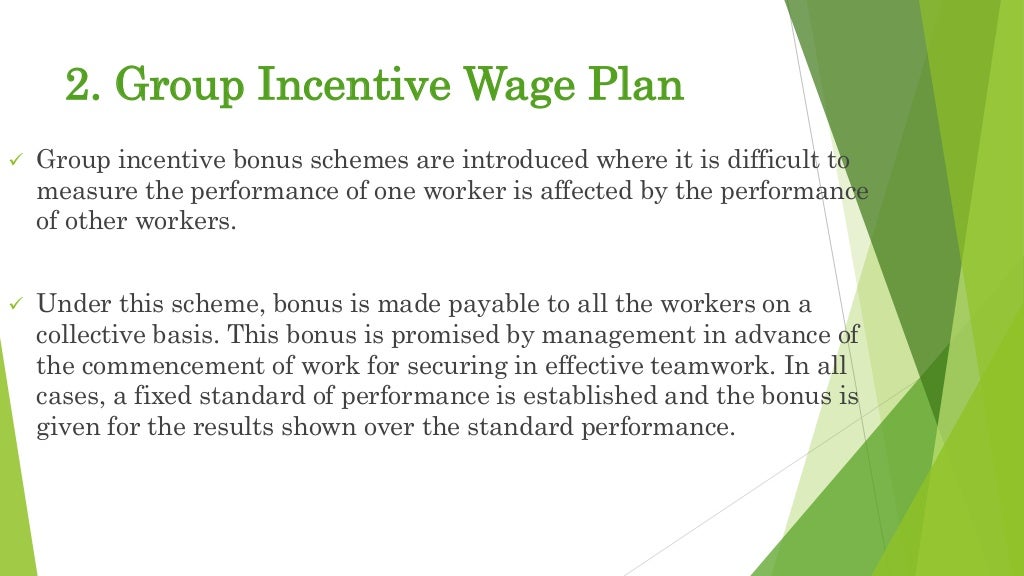 2. Group Incentive Wage Plan

✓ Group incentive bonus schemes are introduced where it is difficult to measure the performance of one worker is affected by the performance of other workers.

✓ Under this scheme, bonus is made payable to all the workers on a collective basis. This bonus is promised by management in advance of the commencement of work for securing in effective teamwork. In all cases, a fixed standard of performance is established and the bonus is given for the results shown over the standard performance.